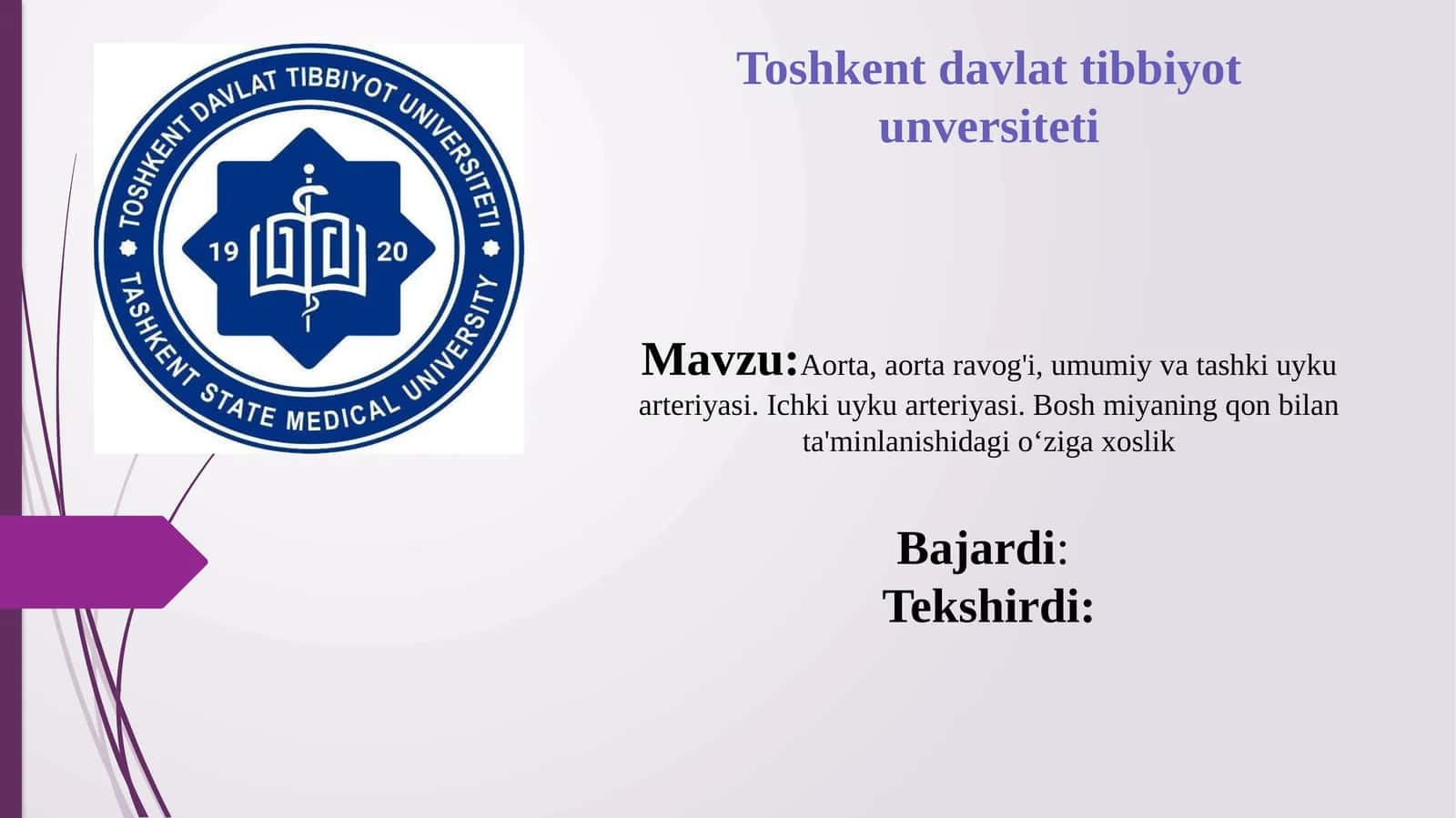 TOSHKENT DAVLAT TIBBIYOT UNIVERSITETI
19 20
TASHKENT STATE MEDICAL UNIVERSITY

Toshkent davlat tibbiyot unversiteti

Mavzu:Aorta, aorta ravog'i, umumiy va tashki uyku arteriyasi. Ichki uyku arteriyasi. Bosh miyaning qon bilan ta'minlanishidagi o‘ziga xoslik

Bajardi:
Tekshirdi: